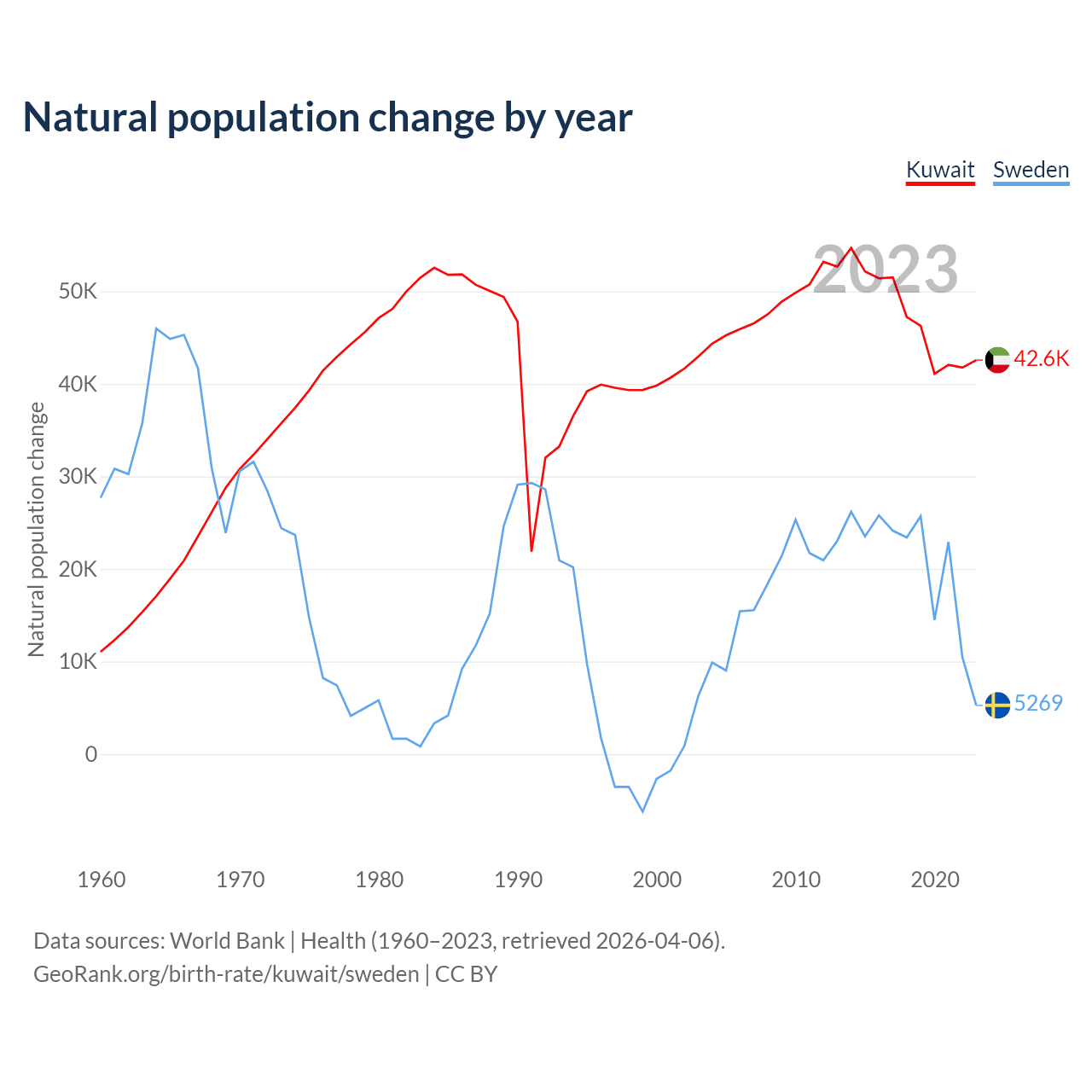 Natural population change by year

Kuwait Sweden

2023

Natural population change

50K
40K
30K
20K
10K
0

42.6K
5269

1960 1970 1980 1990 2000 2010 2020

Data sources: World Bank | Health (1960–2023, retrieved 2026-04-06).
GeoRank.org/birth-rate/kuwait/sweden | CC BY